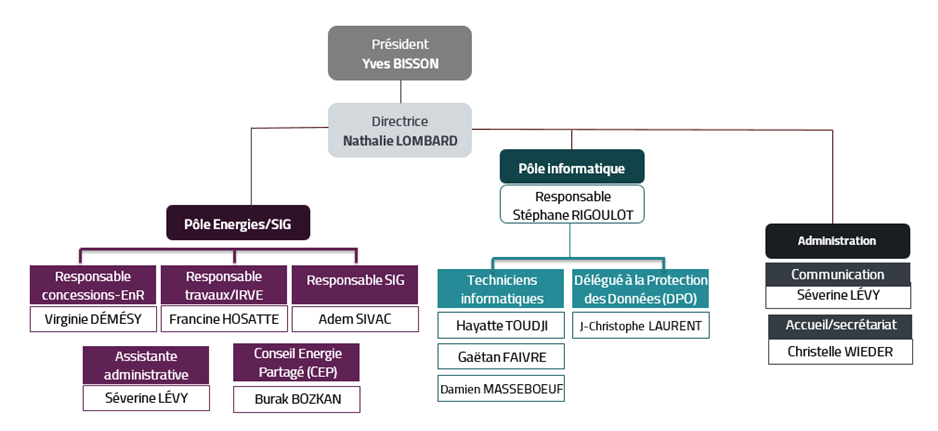 Président
Yves BISSON

Directrice
Nathalie LOMBARD

Pôle Energies/SIG

Responsable concessions-EnR
Virginie DÉMÉSY

Responsable travaux/IRVE
Francine HOSATTE

Responsable SIG
Adem SIVAC

Assistante administrative
Séverine LÉVY

Conseil Energie Partagé (CEP)
Burak BOZKAN

Pôle informatique
Responsable
Stéphane RIGOULOT

Techniciens informatiques
Hayatte TOUDJI
Gaëtan FAIVRE
Damien MASSEBOEUF

Délégué à la Protection des Données (DPO)
J-Christophe LAURENT

Administration

Communication
Séverine LÉVY

Accueil/secrétariat
Christelle WIEDER